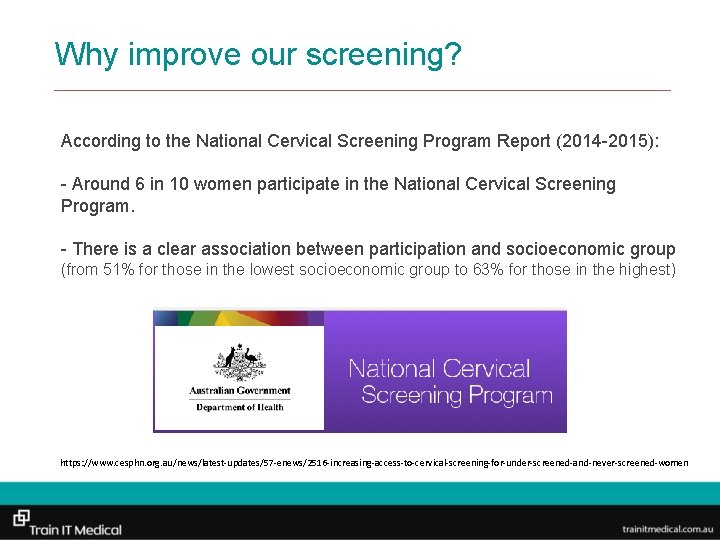 Why improve our screening?

According to the National Cervical Screening Program Report (2014-2015):

- Around 6 in 10 women participate in the National Cervical Screening Program.

- There is a clear association between participation and socioeconomic group (from 51% for those in the lowest socioeconomic group to 63% for those in the highest)

Australian Government
Department of Health

National Cervical Screening Program

https://www.cesphn.org.au/news/latest-updates/57-enews/2516-increasing-access-to-cervical-screening-for-under-screened-and-never-screened-women

Train IT Medical

trainitmedical.com.au